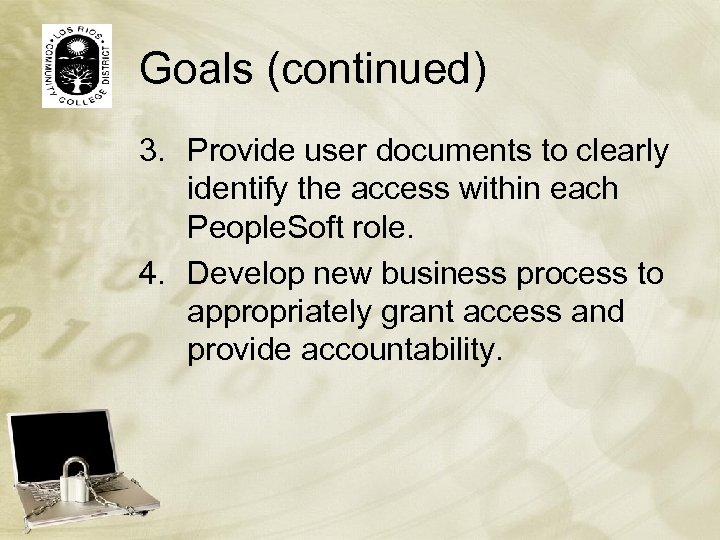 LOS RIOS COMMUNITY COLLEGE DISTRICT

Goals (continued)

3. Provide user documents to clearly identify the access within each PeopleSoft role.

4. Develop new business process to appropriately grant access and provide accountability.